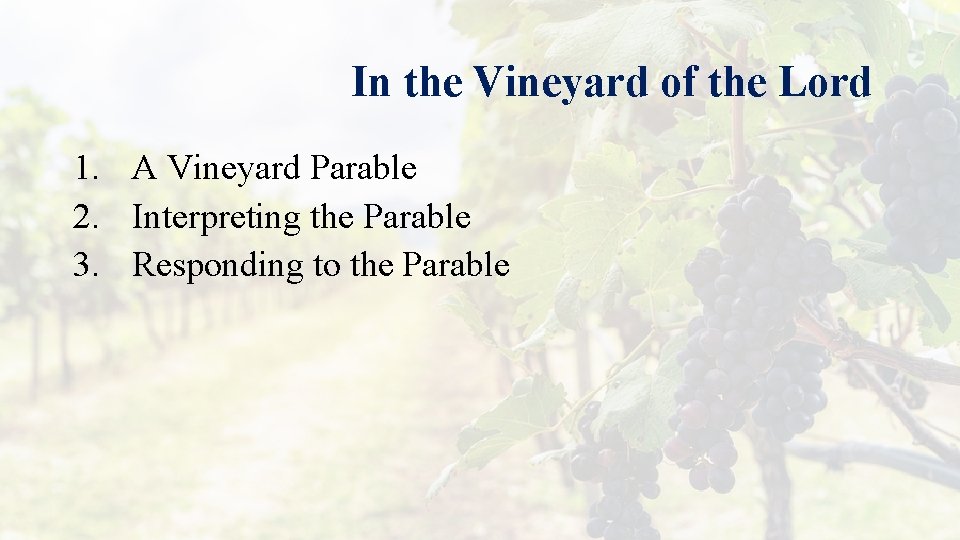 In the Vineyard of the Lord

1. A Vineyard Parable
2. Interpreting the Parable
3. Responding to the Parable